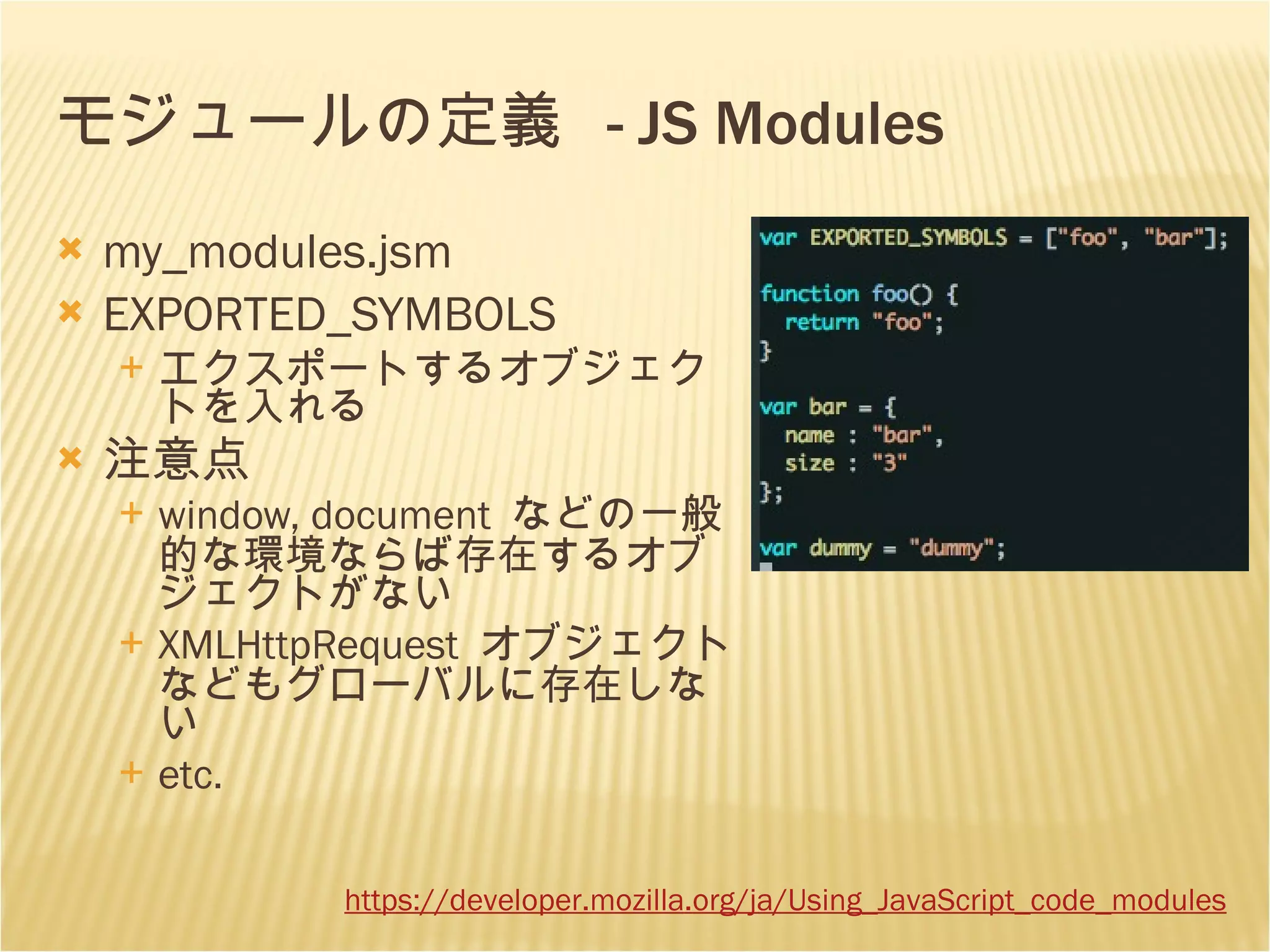 モジュールの定義 - JS Modules

my_modules.jsm

EXPORTED_SYMBOLS

エクスポートするオブジェクトを入れる

注意点

window, document などの一般的な環境ならば存在するオブジェクトがない

XMLHttpRequest オブジェクトなどもグローバルに存在しない

etc.

var EXPORTED_SYMBOLS = ["foo", "bar"];

function foo() {
  return "foo";
}

var bar = {
  name : "bar",
  size : "3"
};

var dummy = "dummy";

https://developer.mozilla.org/ja/Using_JavaScript_code_modules